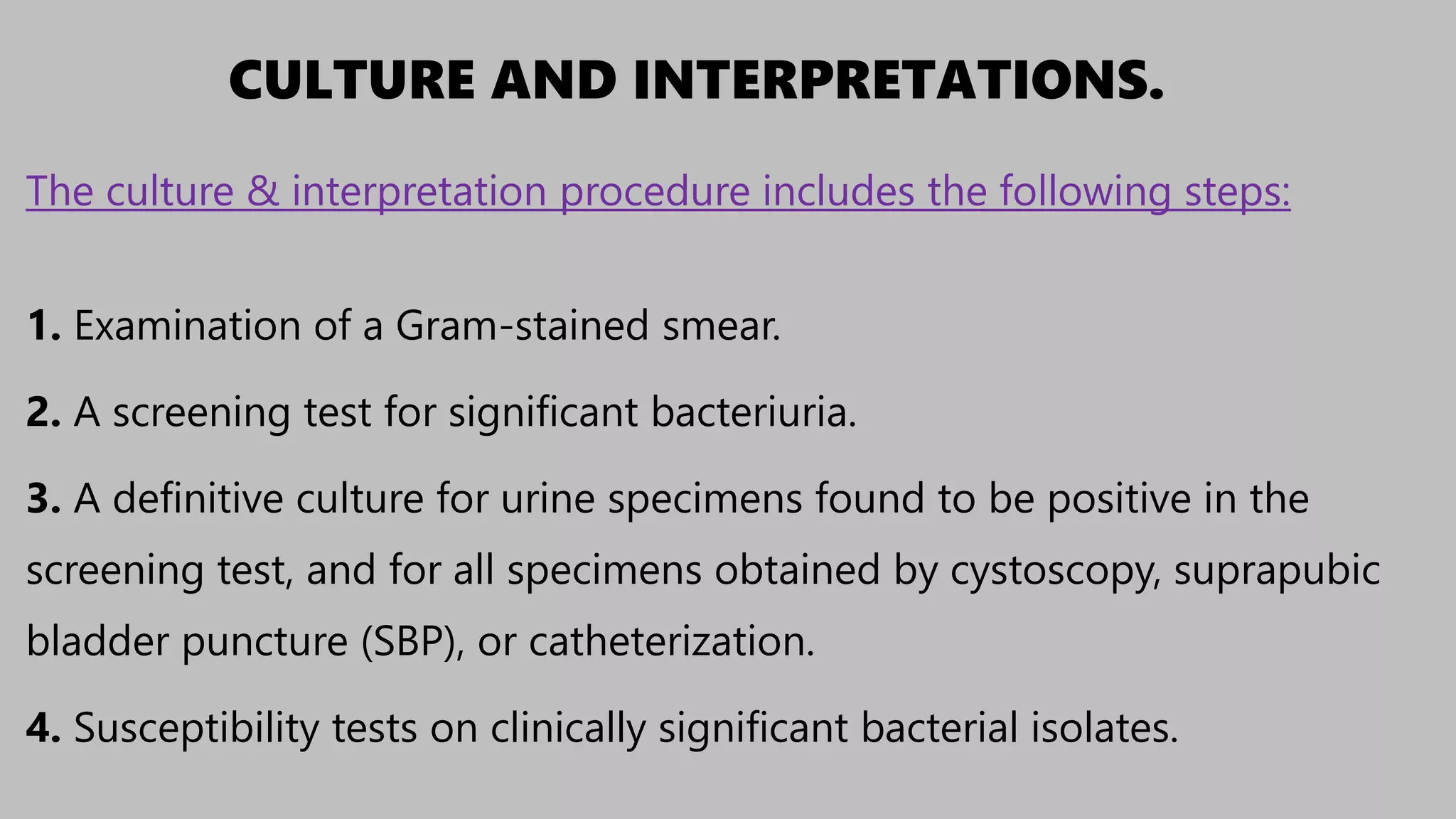 CULTURE AND INTERPRETATIONS.

The culture & interpretation procedure includes the following steps:

1. Examination of a Gram-stained smear.

2. A screening test for significant bacteriuria.

3. A definitive culture for urine specimens found to be positive in the screening test, and for all specimens obtained by cystoscopy, suprapubic bladder puncture (SBP), or catheterization.

4. Susceptibility tests on clinically significant bacterial isolates.